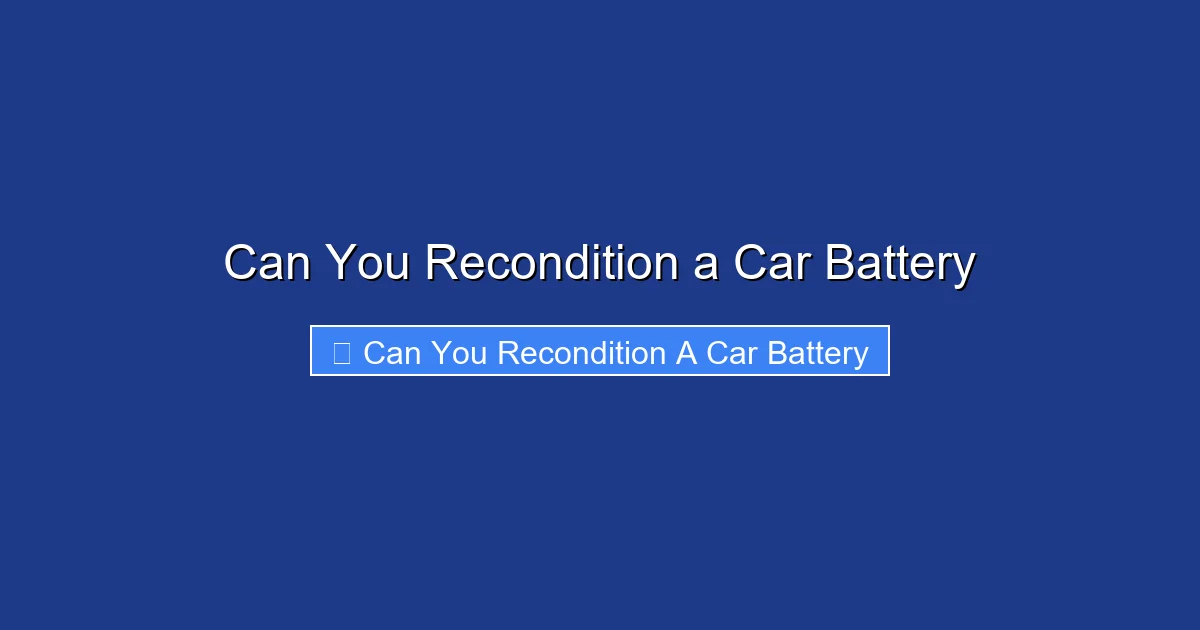 Can You Recondition a Car Battery

Can You Recondition A Car Battery